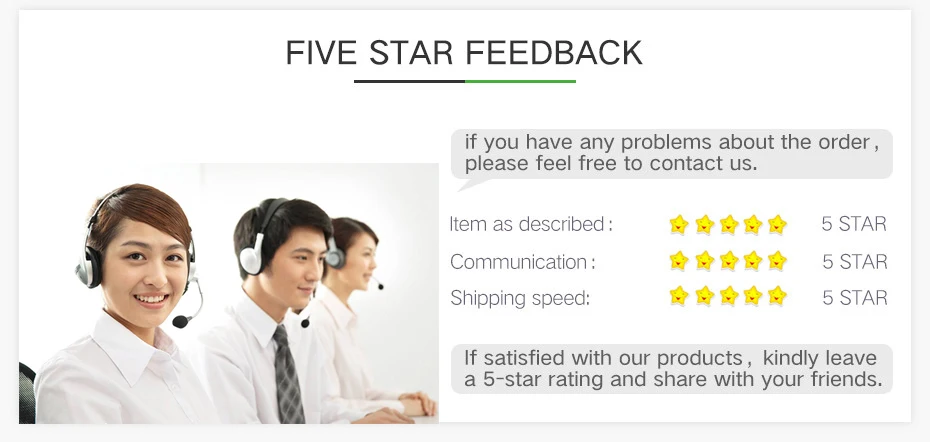 FIVE STAR FEEDBACK

if you have any problems about the order, please feel free to contact us.

Item as described: 5 STAR

Communication: 5 STAR

Shipping speed: 5 STAR

If satisfied with our products, kindly leave a 5-star rating and share with your friends.